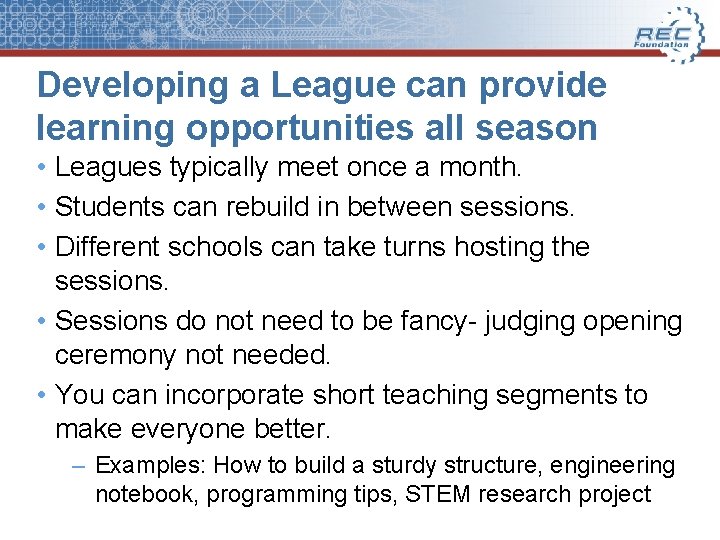 REC Foundation

Developing a League can provide learning opportunities all season

• Leagues typically meet once a month.

• Students can rebuild in between sessions.

• Different schools can take turns hosting the sessions.

• Sessions do not need to be fancy- judging opening ceremony not needed.

• You can incorporate short teaching segments to make everyone better.

– Examples: How to build a sturdy structure, engineering notebook, programming tips, STEM research project